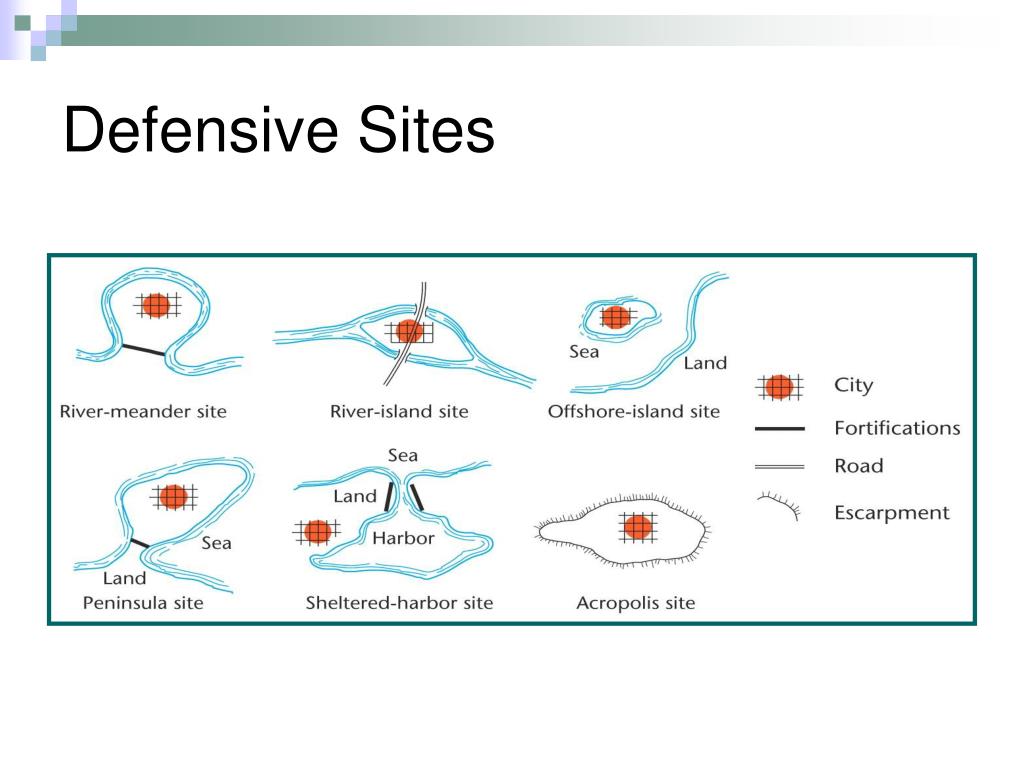 Defensive Sites

River-meander site

River-island site

Sea

Land

Offshore-island site

City

Fortifications

Road

Escarpment

Sea

Land

Peninsula site

Sea

Land

Harbor

Sheltered-harbor site

Acropolis site